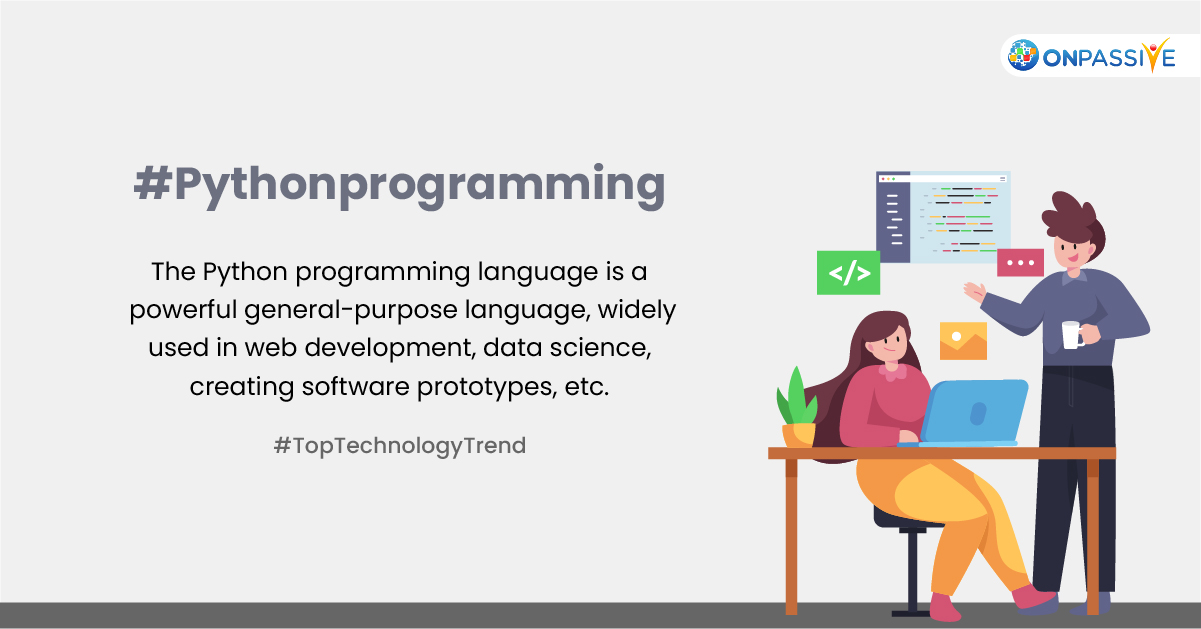 ONPASSIVE

#Pythonprogramming

The Python programming language is a powerful general-purpose language, widely used in web development, data science, creating software prototypes, etc.

#TopTechnologyTrend

</>